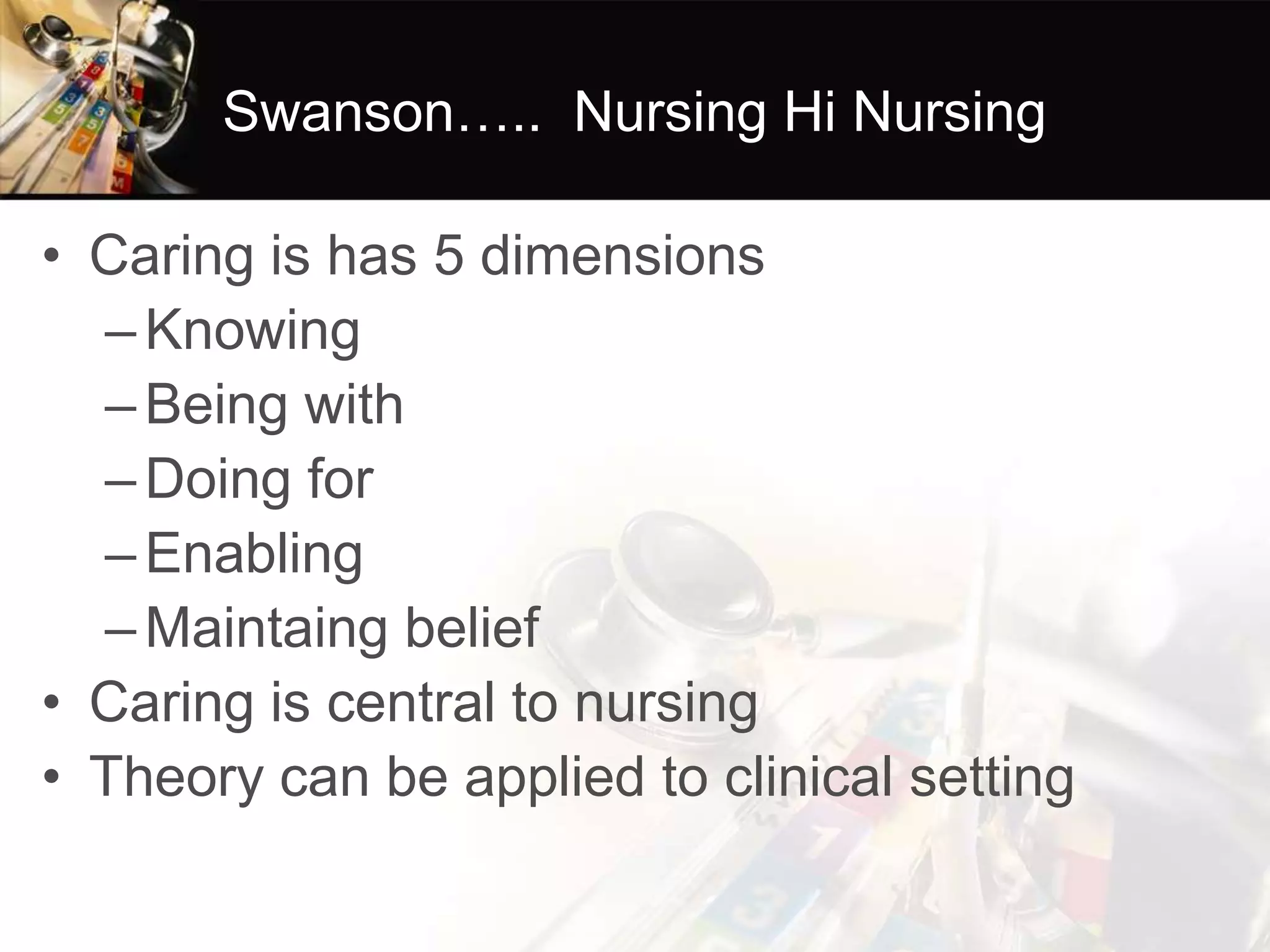 Swanson….. Nursing Hi Nursing

• Caring is has 5 dimensions
  – Knowing
  – Being with
  – Doing for
  – Enabling
  – Maintaing belief
• Caring is central to nursing
• Theory can be applied to clinical setting